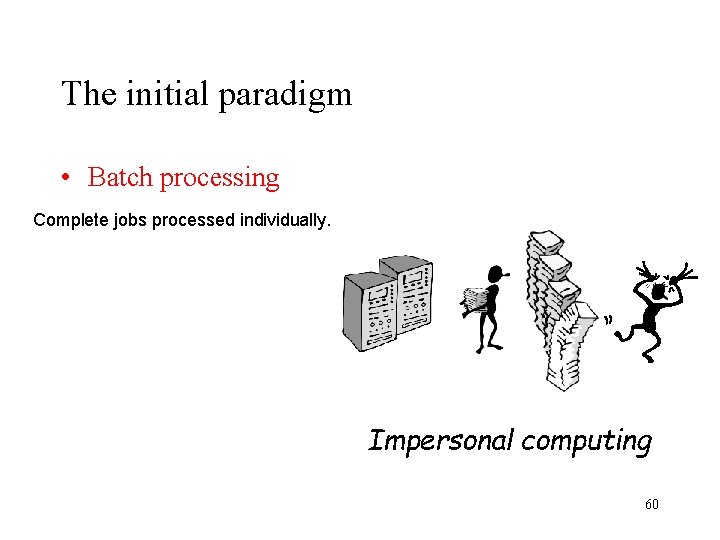 The initial paradigm

• Batch processing

Complete jobs processed individually.

Impersonal computing

60